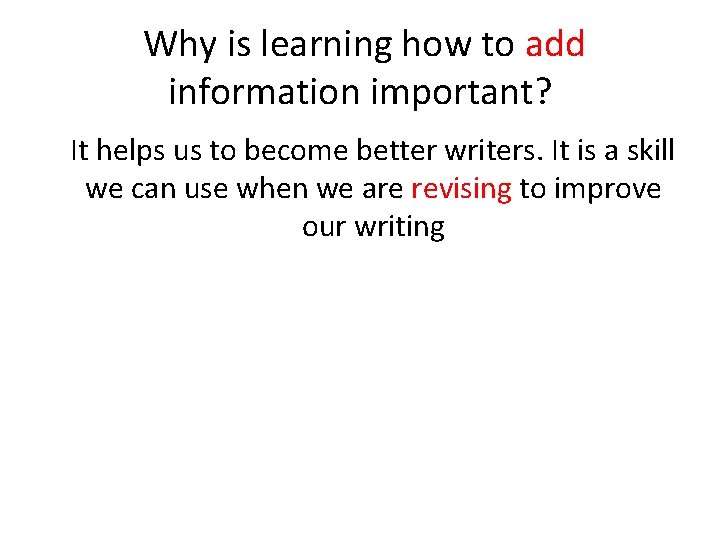 Why is learning how to add information important?

It helps us to become better writers. It is a skill we can use when we are revising to improve our writing